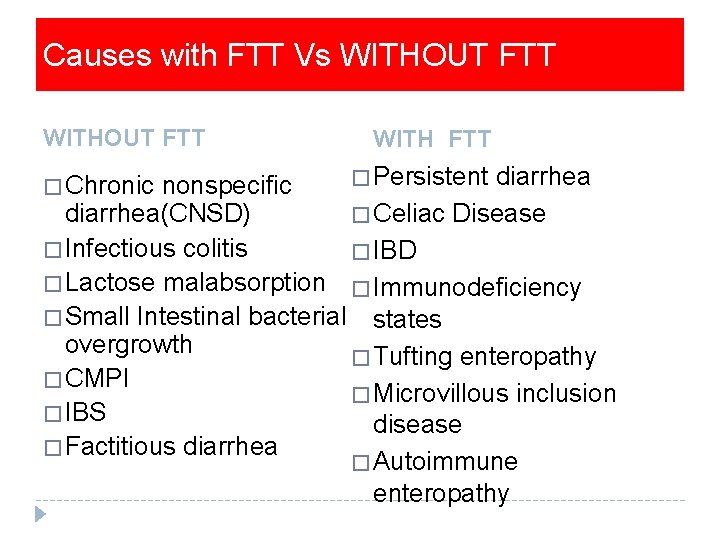 Causes with FTT Vs WITHOUT FTT

WITHOUT FTT

□ Chronic nonspecific diarrhea(CNSD)
□ Infectious colitis
□ Lactose malabsorption
□ Small Intestinal bacterial overgrowth
□ CMPI
□ IBS
□ Factitious diarrhea

WITH FTT

□ Persistent diarrhea
□ Celiac Disease
□ IBD
□ Immunodeficiency states
□ Tufting enteropathy
□ Microvillous inclusion disease
□ Autoimmune enteropathy